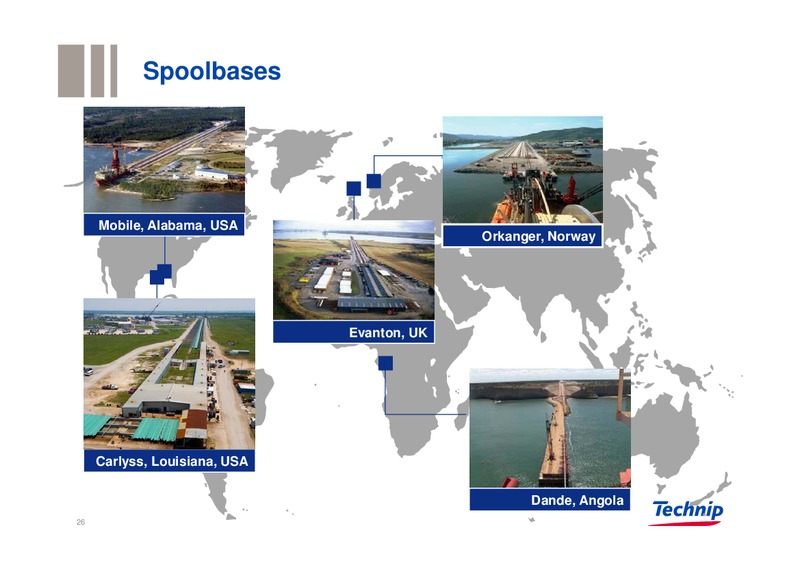 Spoolbases

Mobile, Alabama, USA

Orkanger, Norway

Evanton, UK

Carlyss, Louisiana, USA

Dande, Angola

26

Technip